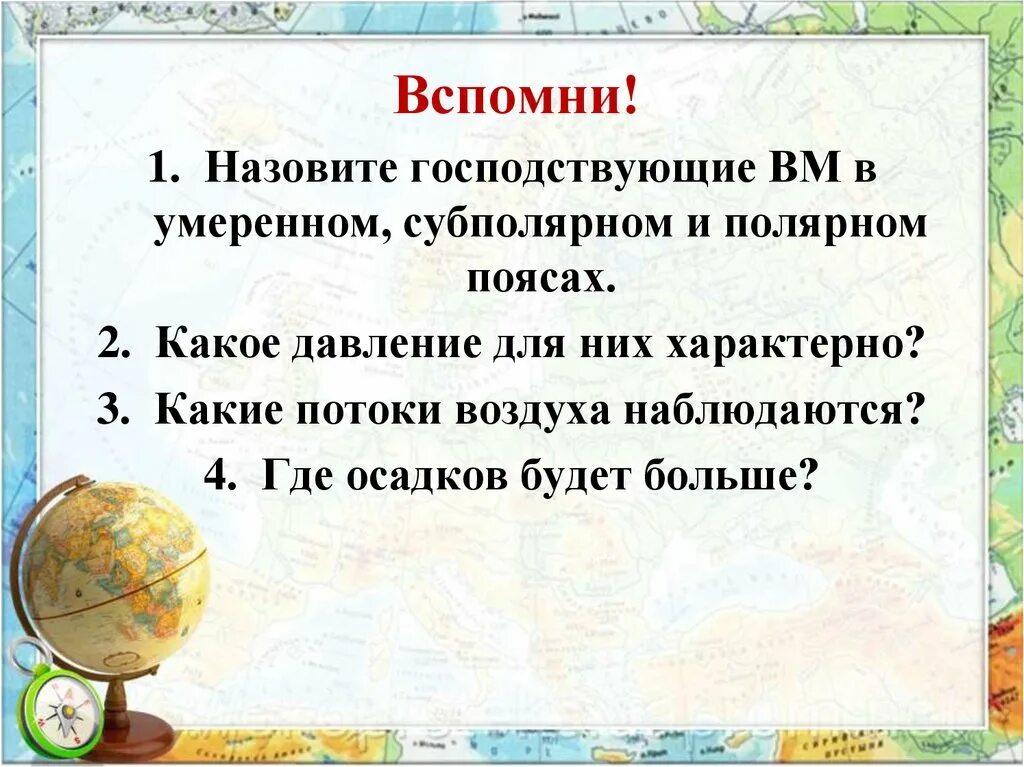 Вспомни!

1. Назовите господствующие ВМ в умеренном, субполярном и полярном поясах.
2. Какое давление для них характерно?
3. Какие потоки воздуха наблюдаются?
4. Где осадков будет больше?